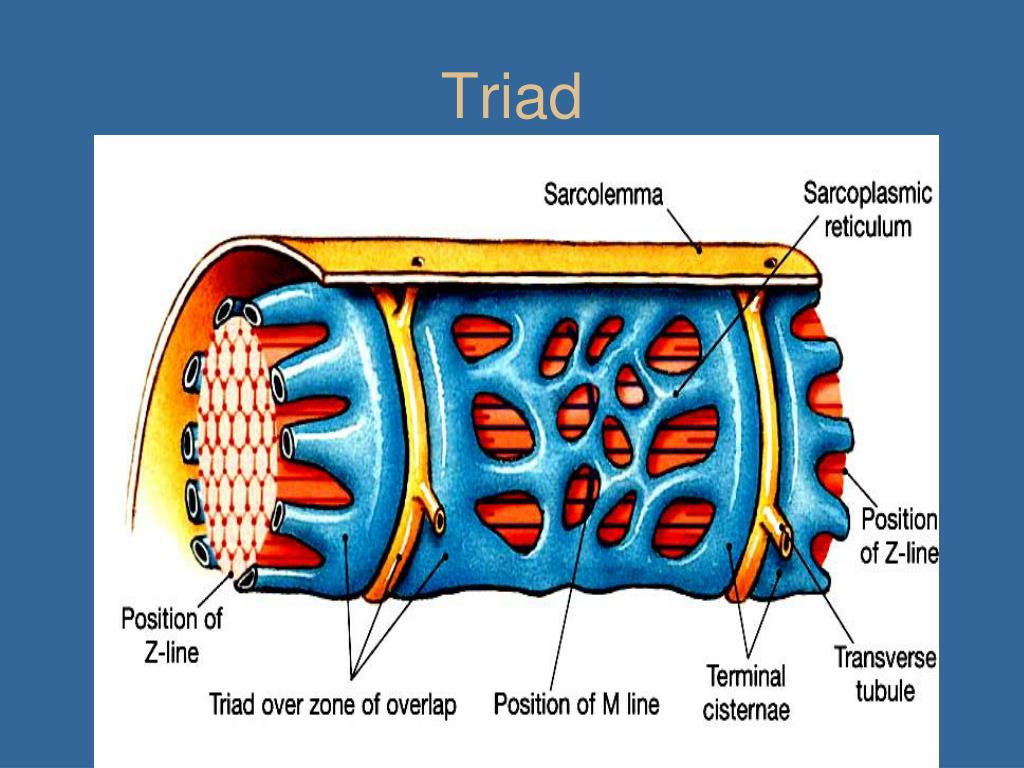 Triad

Sarcolemma

Sarcoplasmic reticulum

Position of Z-line

Position of Z-line

Triad over zone of overlap

Position of M line

Terminal cisternae

Transverse tubule